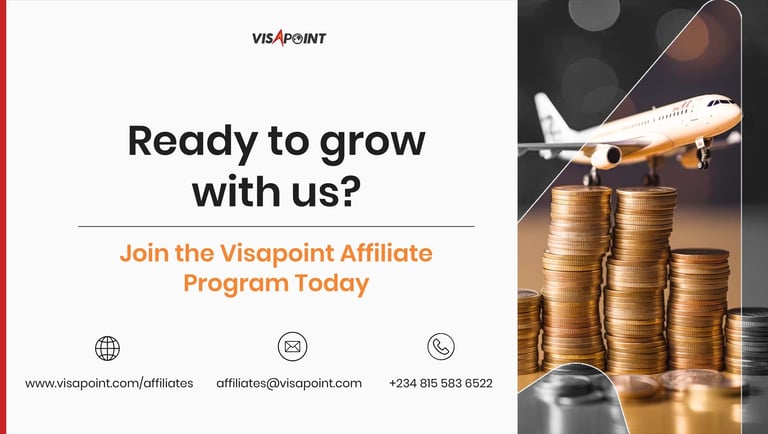 VISAPOINT

Ready to grow with us?

Join the Visapoint Affiliate Program Today

www.visapoint.com/affiliates

affiliates@visapoint.com

+234 815 583 6522